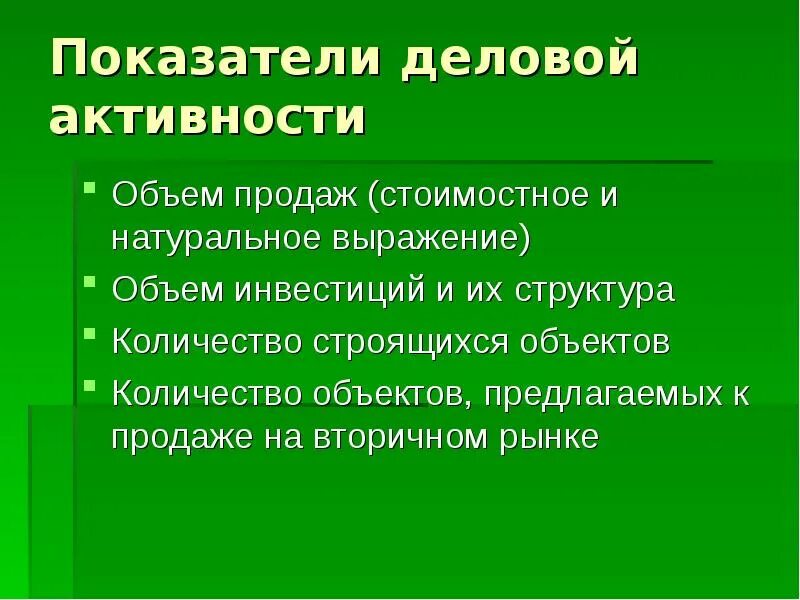 Показатели деловой активности

- Объем продаж (стоимостное и натуральное выражение)
- Объем инвестиций и их структура
- Количество строящихся объектов
- Количество объектов, предлагаемых к продаже на вторичном рынке